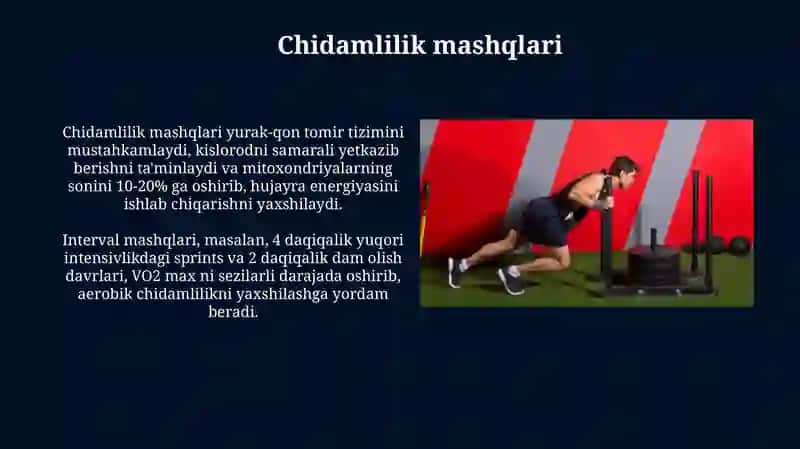 Chidamlilik mashqlari

Chidamlilik mashqlari yurak-qon tomir tizimini mustahkamlaydi, kislorodni samarali yetkazib berishni ta'minlaydi va mitoxondriyalarning sonini 10-20% ga oshirib, hujayra energiyasini ishlab chiqarishni yaxshilaydi.

Interval mashqlari, masalan, 4 daqiqalik yuqori intensivlikdagi sprints va 2 daqiqalik dam olish davrlari, VO2 max ni sezilarli darajada oshirib, aerobik chidamlilikni yaxshilashga yordam beradi.